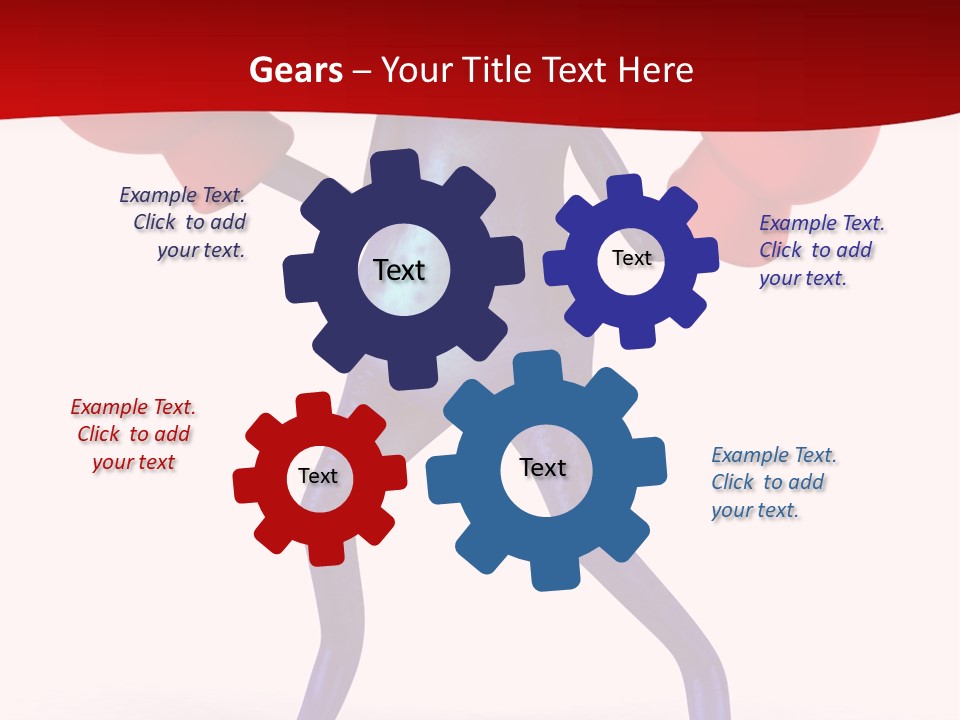 Gears – Your Title Text Here

Example Text. Click to add your text.

Text

Text

Example Text. Click to add your text.

Example Text. Click to add your text

Text

Text

Example Text. Click to add your text.